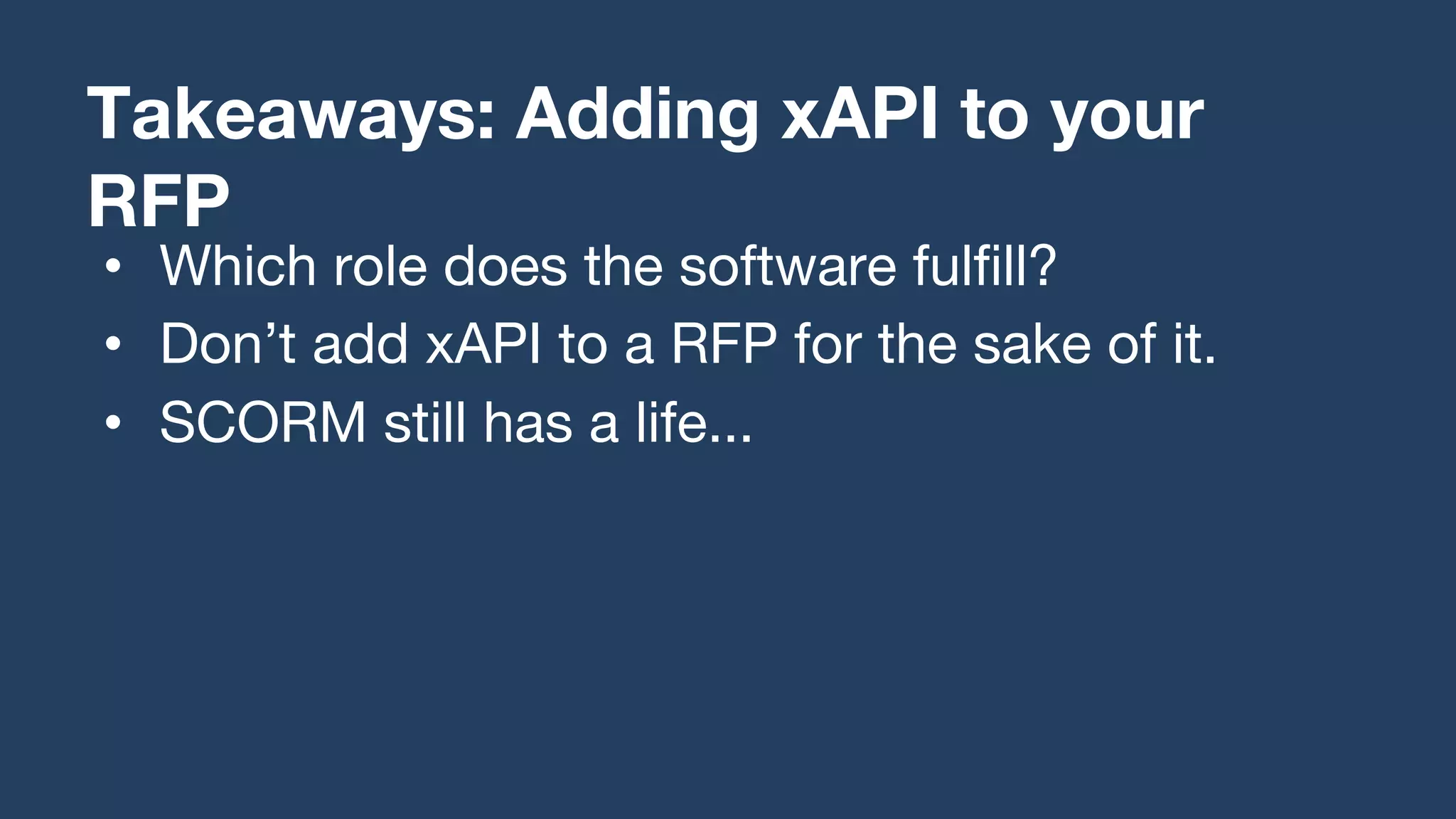 Takeaways: Adding xAPI to your RFP

• Which role does the software fulfill?
• Don’t add xAPI to a RFP for the sake of it.
• SCORM still has a life...